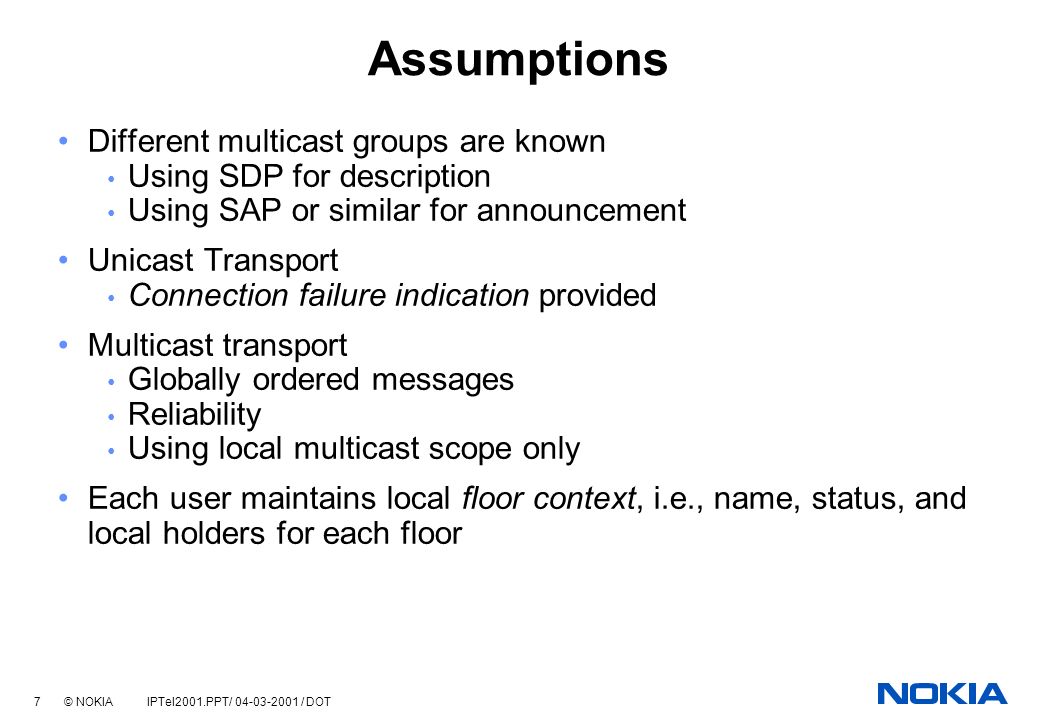 Assumptions

• Different multicast groups are known
• Using SDP for description
• Using SAP or similar for announcement

• Unicast Transport
• Connection failure indication provided

• Multicast transport
• Globally ordered messages
• Reliability
• Using local multicast scope only

• Each user maintains local floor context, i.e., name, status, and local holders for each floor

7 © NOKIA IPTel2001.PPT/ 04-03-2001 / DOT

NOKIA